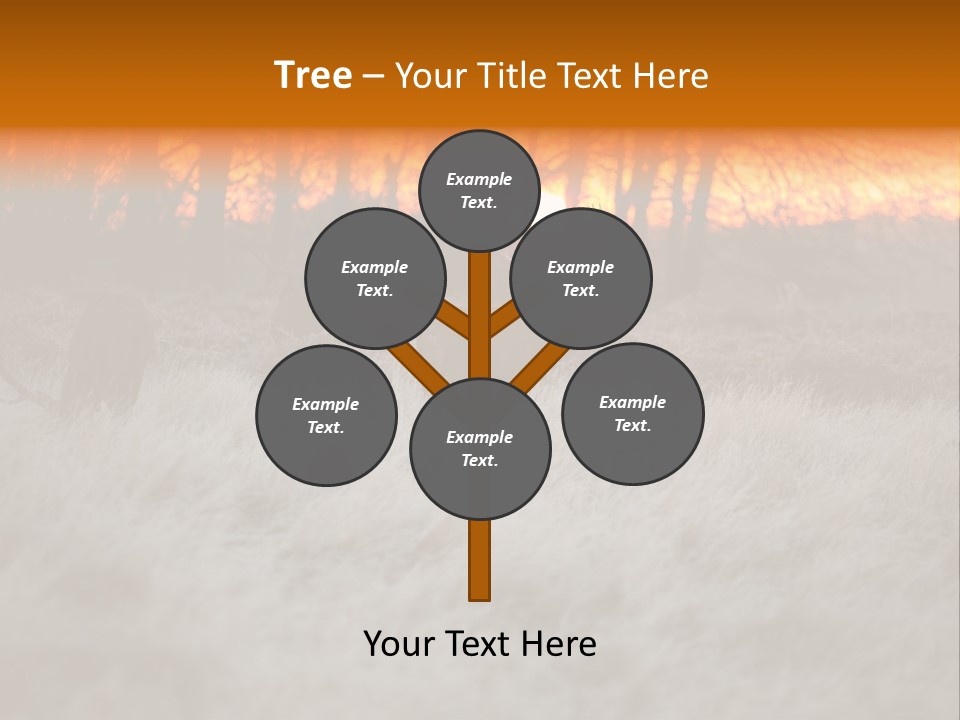 Tree – Your Title Text Here

Example Text.

Example Text.

Example Text.

Example Text.

Example Text.

Example Text.

Your Text Here